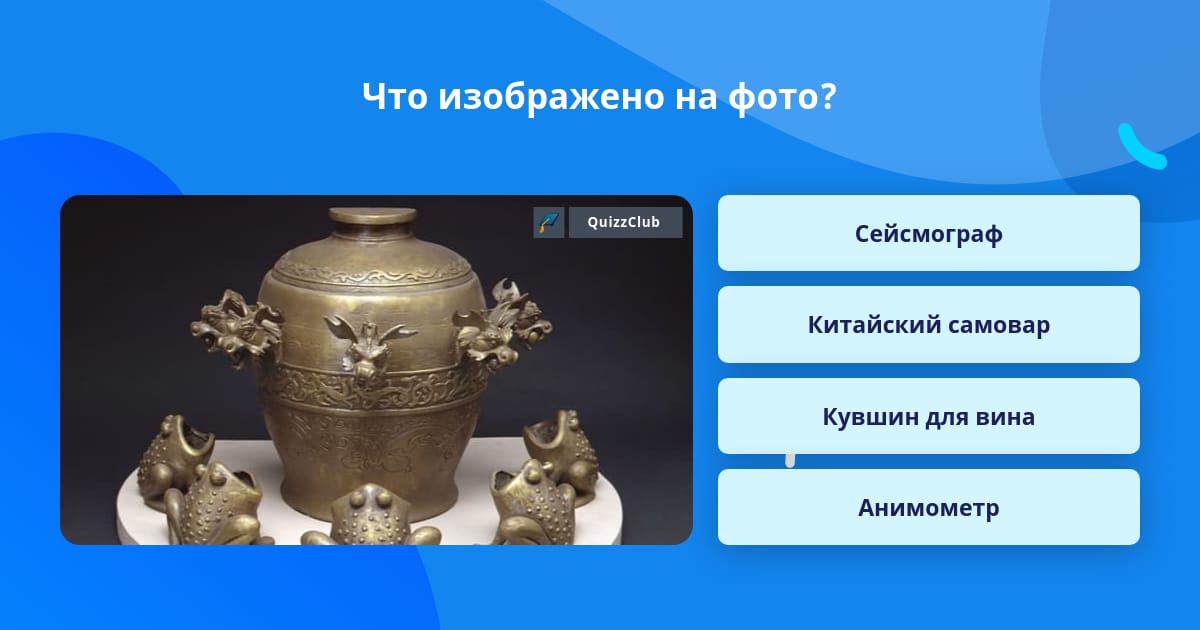 Что изображено на фото?

QuizzClub

Сейсмограф

Китайский самовар

Кувшин для вина

Анимометр